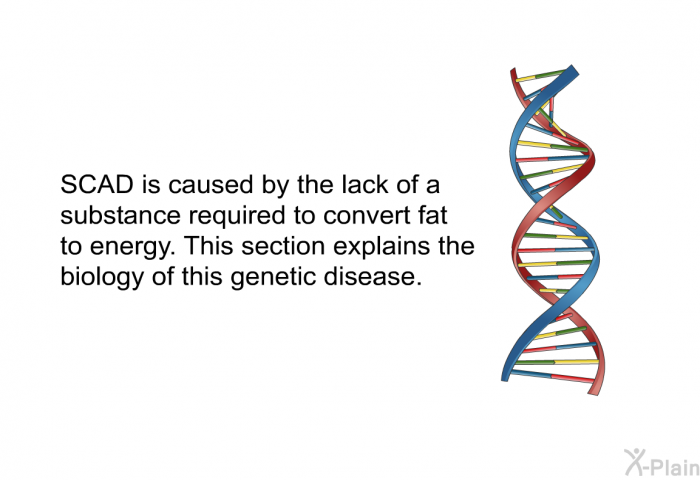 SCAD is caused by the lack of a substance required to convert fat to energy. This section explains the biology of this genetic disease.

X-Plain